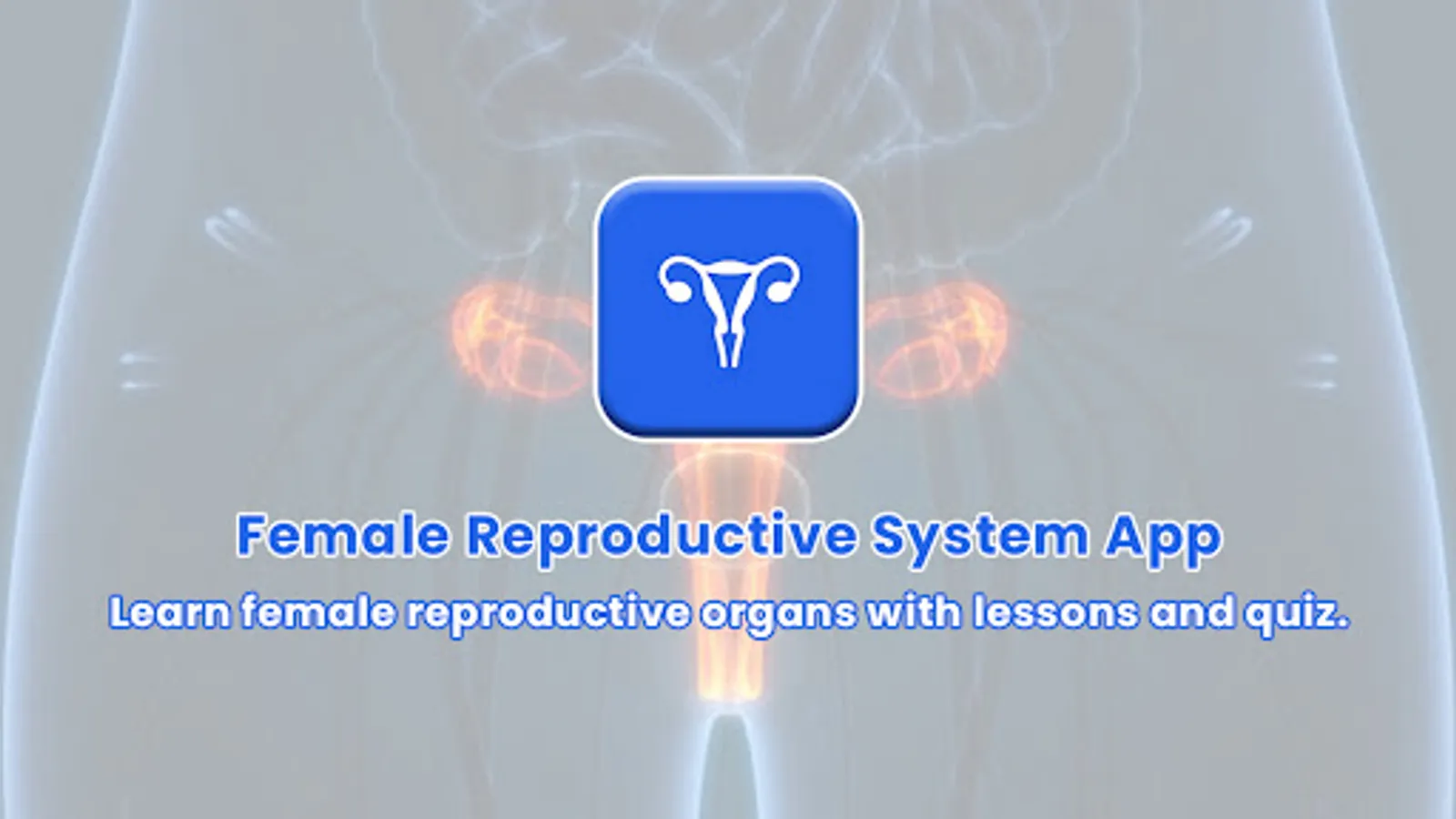 Female Reproductive System App
Learn female reproductive organs with lessons and quiz.